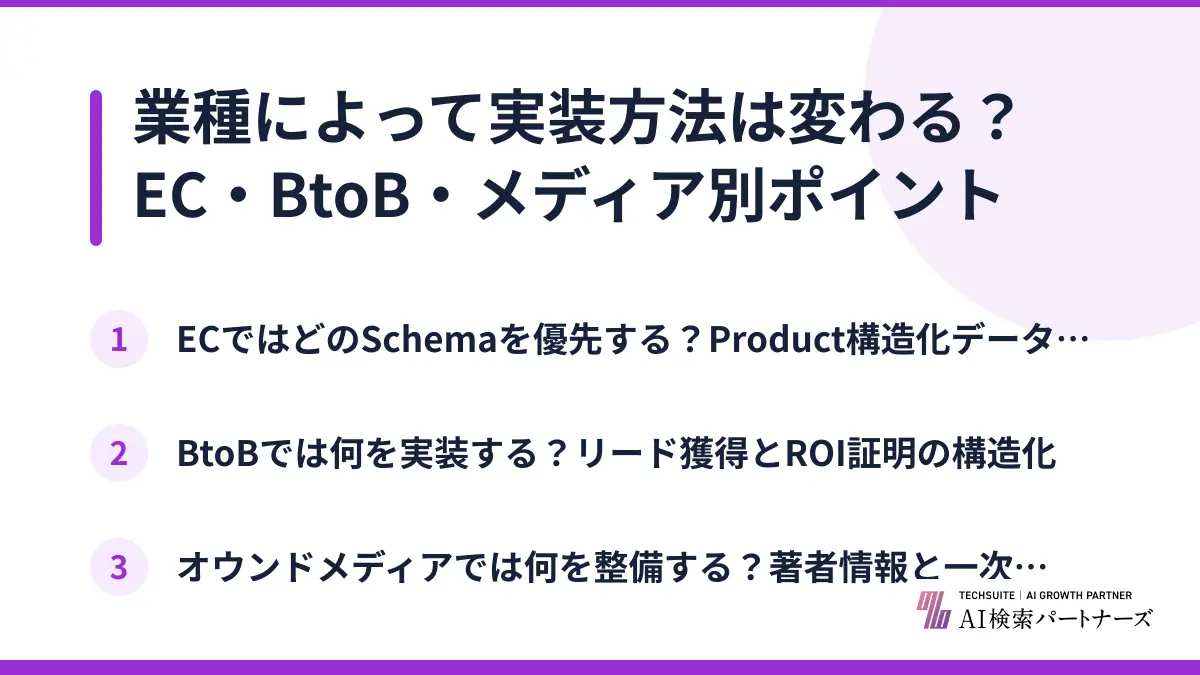 業種によって実装方法は変わる？
EC・BtoB・メディア別ポイント

1 ECではどのSchemaを優先する？Product構造化データ…

2 BtoBでは何を実装する？リード獲得とROI証明の構造化

3 オウンドメディアでは何を整備する？著者情報と一次…

TECHSUITE | AI GROWTH PARTNER
AI検索パートナーズ